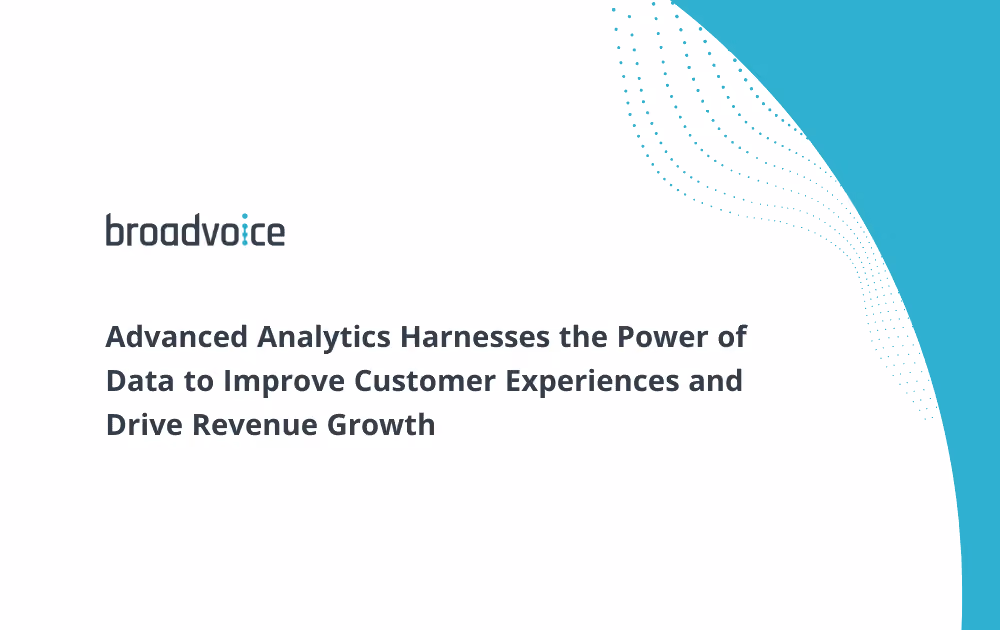 broadvoice

Advanced Analytics Harnesses the Power of Data to Improve Customer Experiences and Drive Revenue Growth